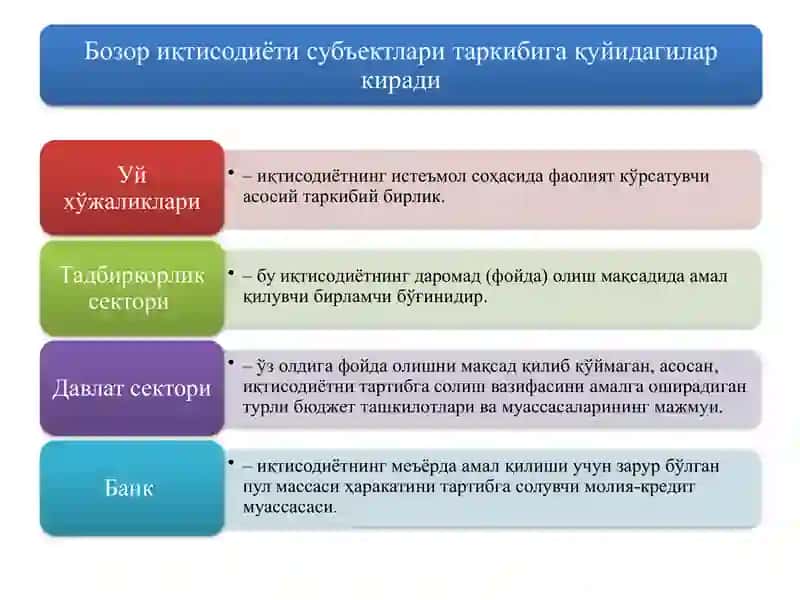 Бозор иқтисодиёти субъектлари таркибига қуйидагилар киради

Уй хўжаликлари

• – иқтисодиётнинг истеъмол соҳасида фаолият кўрсатувчи асосий таркибий бирлик.

Тадбиркорлик сектори

• – бу иқтисодиётнинг даромад (фойда) олиш мақсадида амал қилувчи бирламчи бўғинидир.

Давлат сектори

• – ўз олдига фойда олишни мақсад қилиб қўймаган, асосан, иқтисодиётни тартибга солиш вазифасини амалга оширадиган турли бюджет ташкилотлари ва муассасаларининг мажмуи.

Банк

• – иқтисодиётнинг меъёрда амал қилиши учун зарур бўлган пул массаси ҳаракатини тартибга солувчи молия-кредит муассасаси.